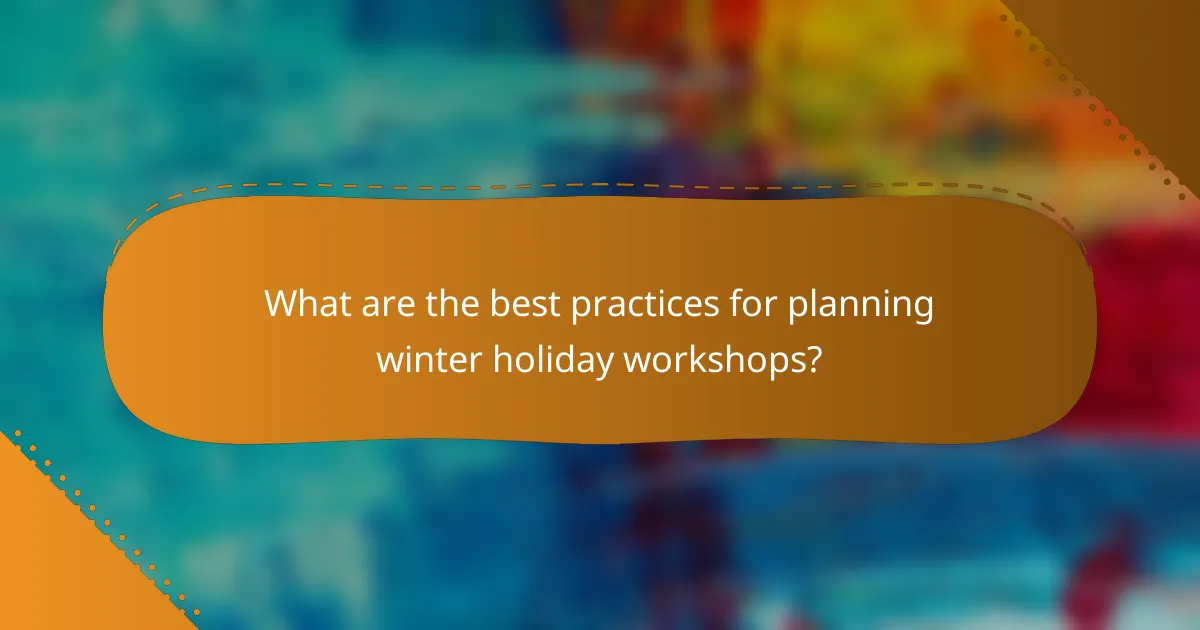 What are the best practices for planning winter holiday workshops?